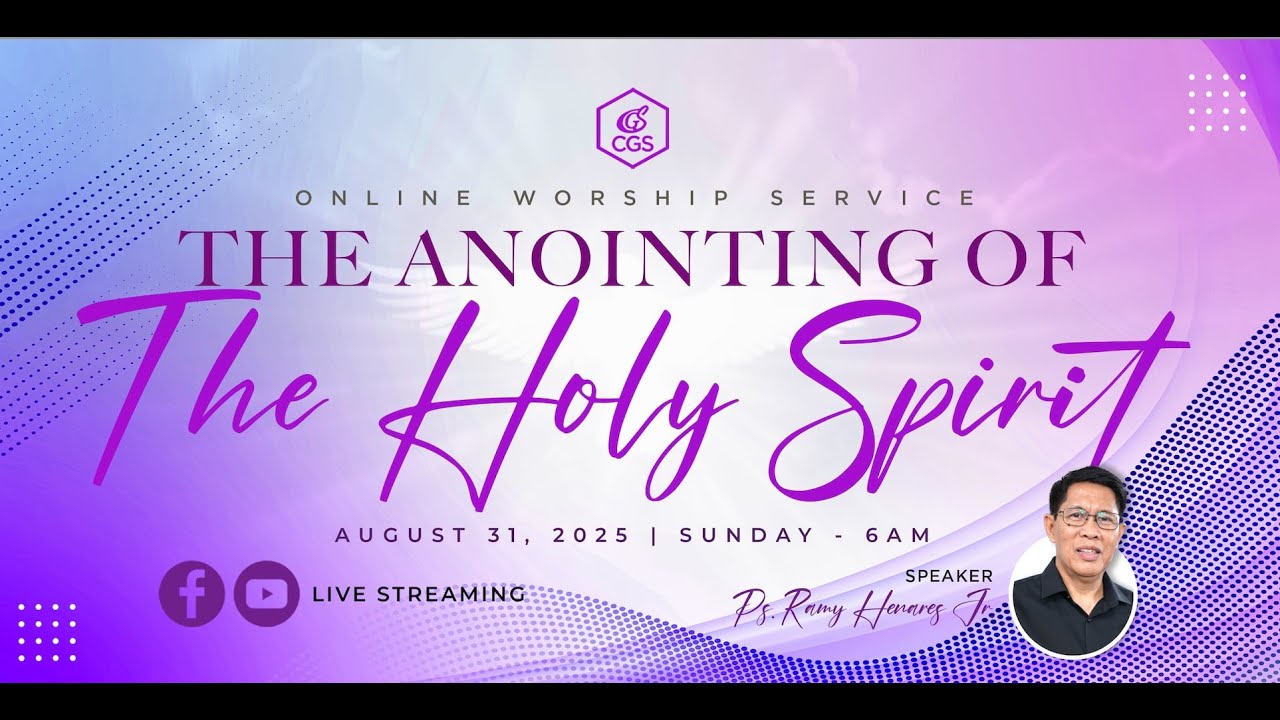 CGS

ONLINE WORSHIP SERVICE

THE ANOINTING OF

The Holy Spirit

AUGUST 31, 2025 | SUNDAY - 6AM

LIVE STREAMING

SPEAKER

Ps. Ramy Henares Jr.